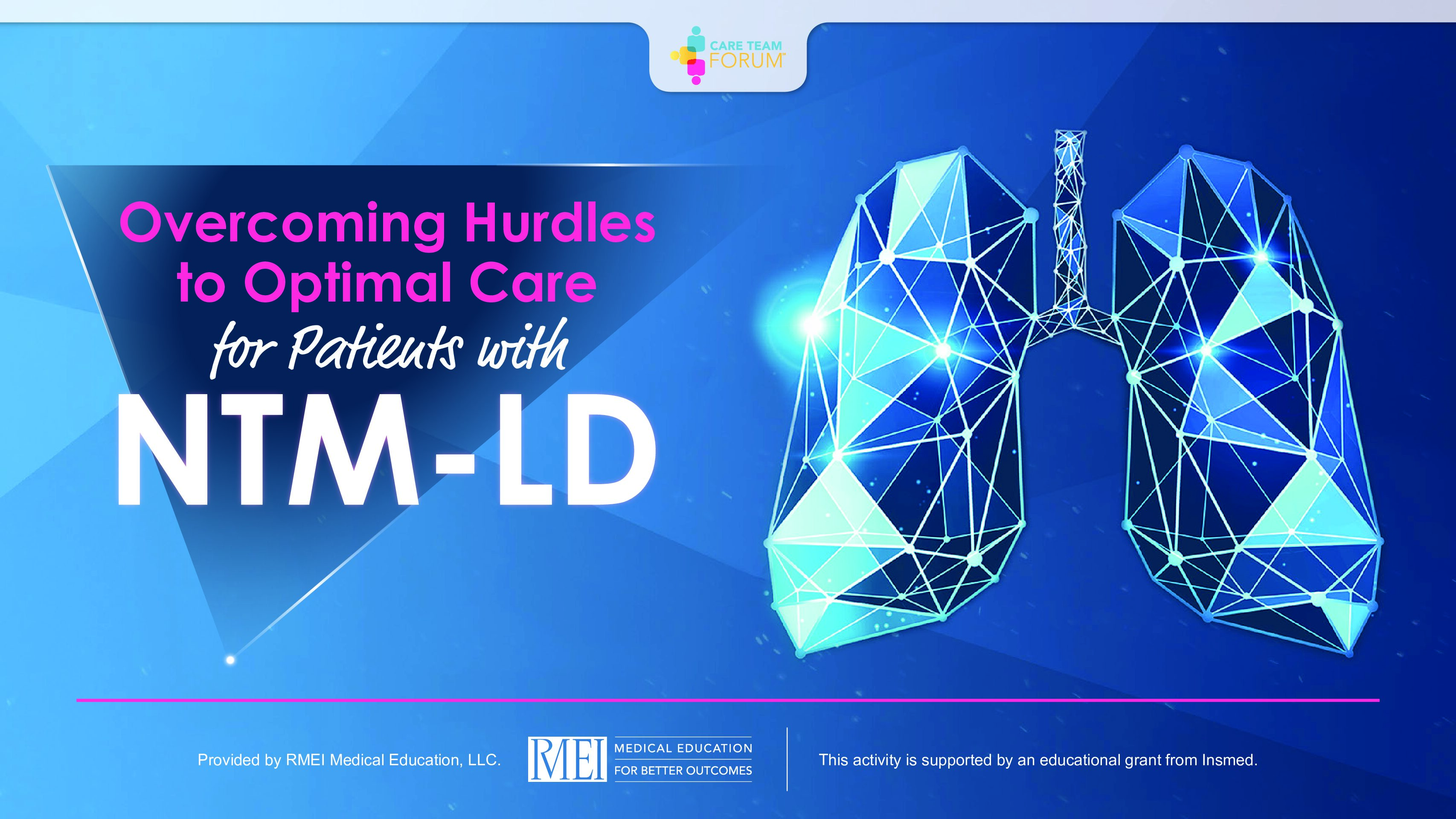 CARE TEAM FORUM™

Overcoming Hurdles to Optimal Care for Patients with NTM-LD

Provided by RMEI Medical Education, LLC.

RMEI MEDICAL EDUCATION FOR BETTER OUTCOMES

This activity is supported by an educational grant from Insmed.